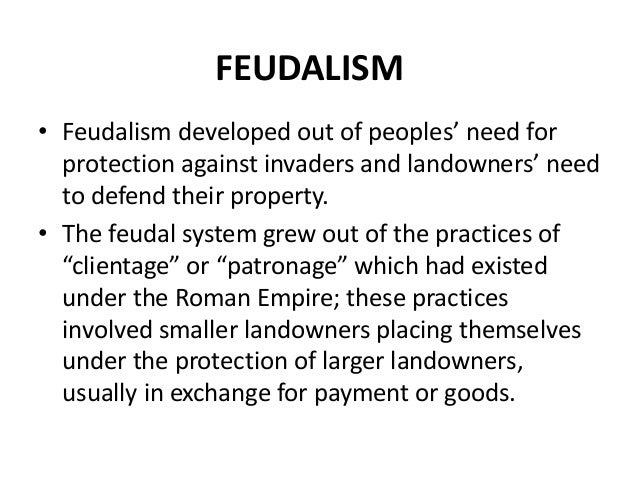 FEUDALISM

• Feudalism developed out of peoples’ need for protection against invaders and landowners’ need to defend their property.

• The feudal system grew out of the practices of “clientage” or “patronage” which had existed under the Roman Empire; these practices involved smaller landowners placing themselves under the protection of larger landowners, usually in exchange for payment or goods.